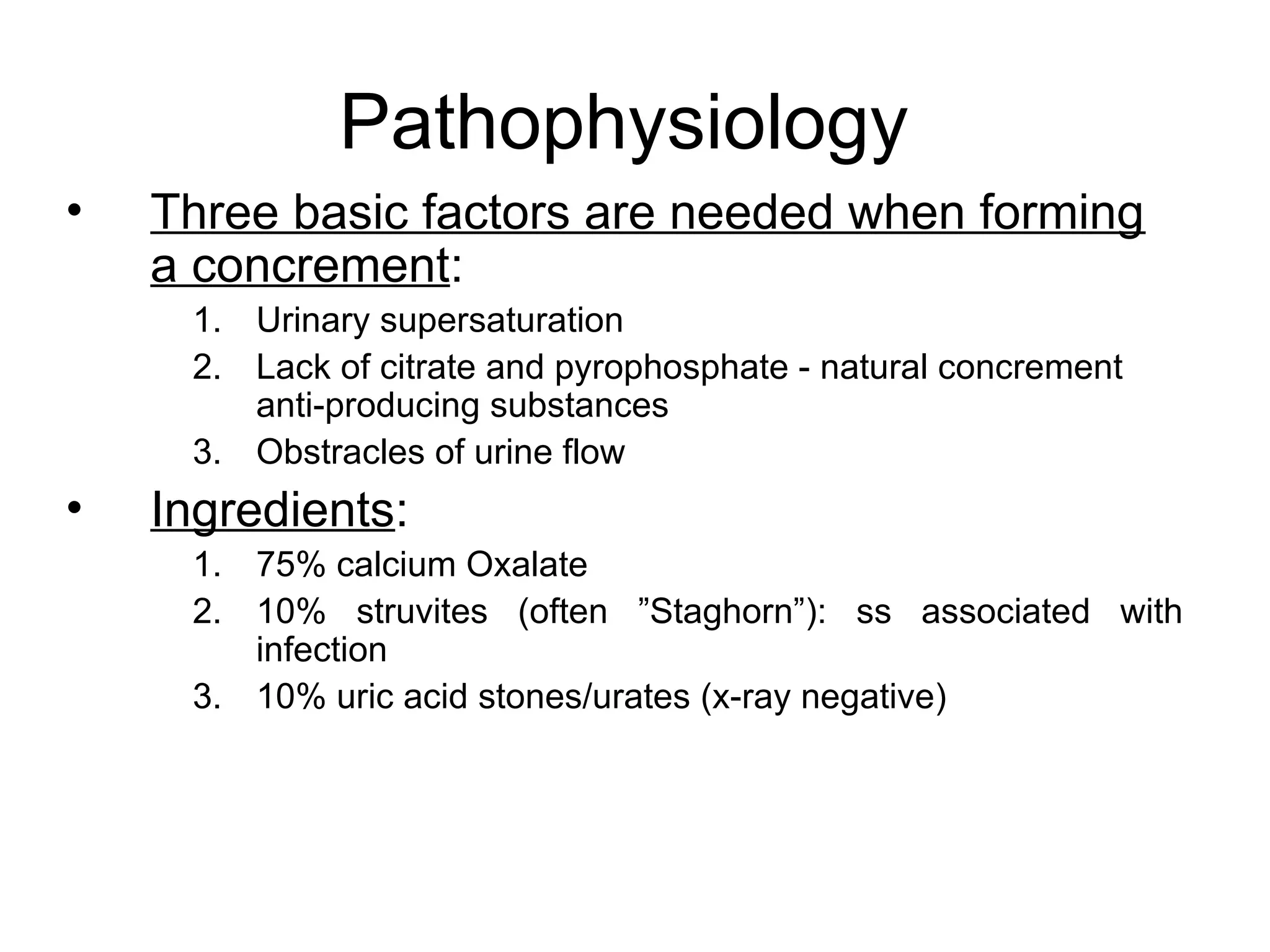 Pathophysiology

• Three basic factors are needed when forming a concrement:

1. Urinary supersaturation
2. Lack of citrate and pyrophosphate - natural concrement anti-producing substances
3. Obstracles of urine flow

• Ingredients:

1. 75% calcium Oxalate
2. 10% struvites (often ”Staghorn”): ss associated with infection
3. 10% uric acid stones/urates (x-ray negative)